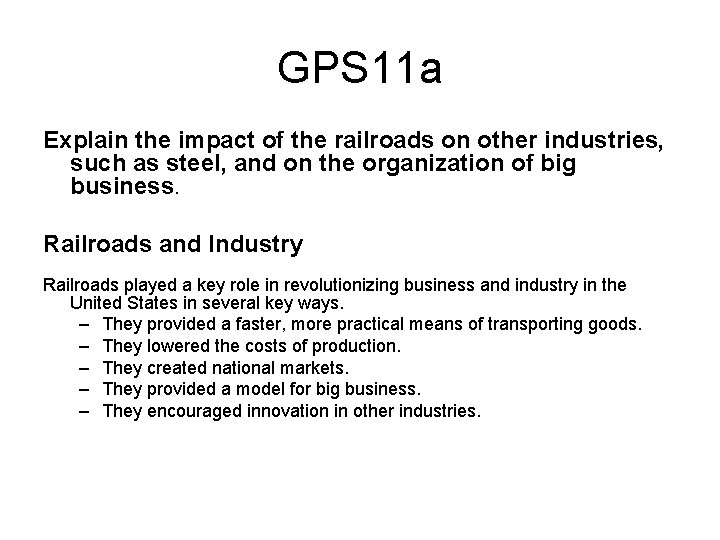 GPS11a

Explain the impact of the railroads on other industries, such as steel, and on the organization of big business.

Railroads and Industry

Railroads played a key role in revolutionizing business and industry in the United States in several key ways.
– They provided a faster, more practical means of transporting goods.
– They lowered the costs of production.
– They created national markets.
– They provided a model for big business.
– They encouraged innovation in other industries.